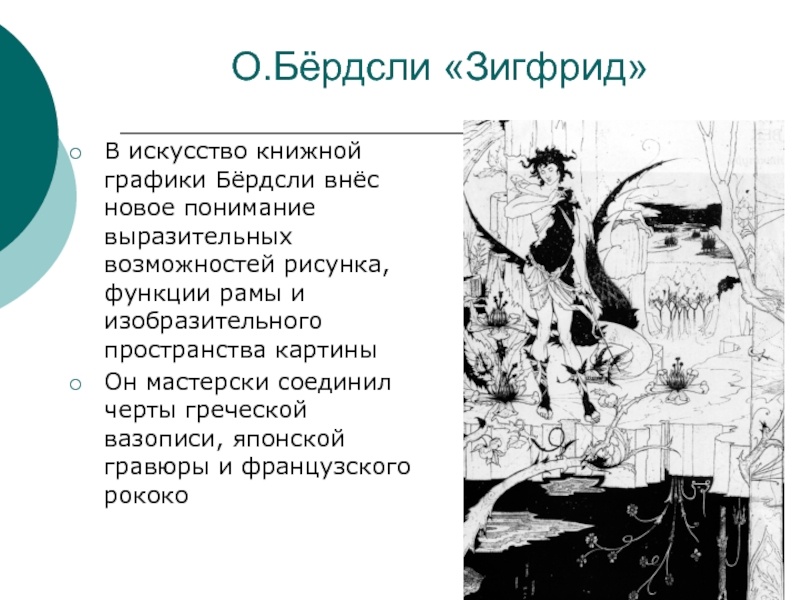 О.Бёрдсли «Зигфрид»

В искусство книжной графики Бёрдсли внёс новое понимание выразительных возможностей рисунка, функции рамы и изобразительного пространства картины

Он мастерски соединил черты греческой вазописи, японской гравюры и французского рококо